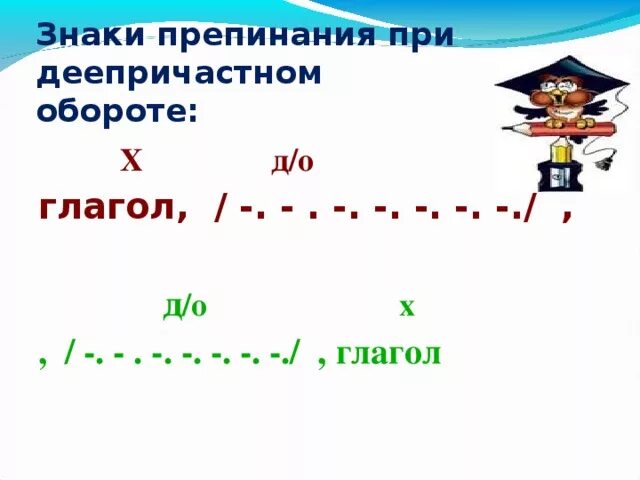 Знаки препинания при деепричастном обороте:

Х д/о

глагол, / -. - . -. -. -. -. -./ ,

д/о х

, / -. - . -. -. -. -. -./ , глагол